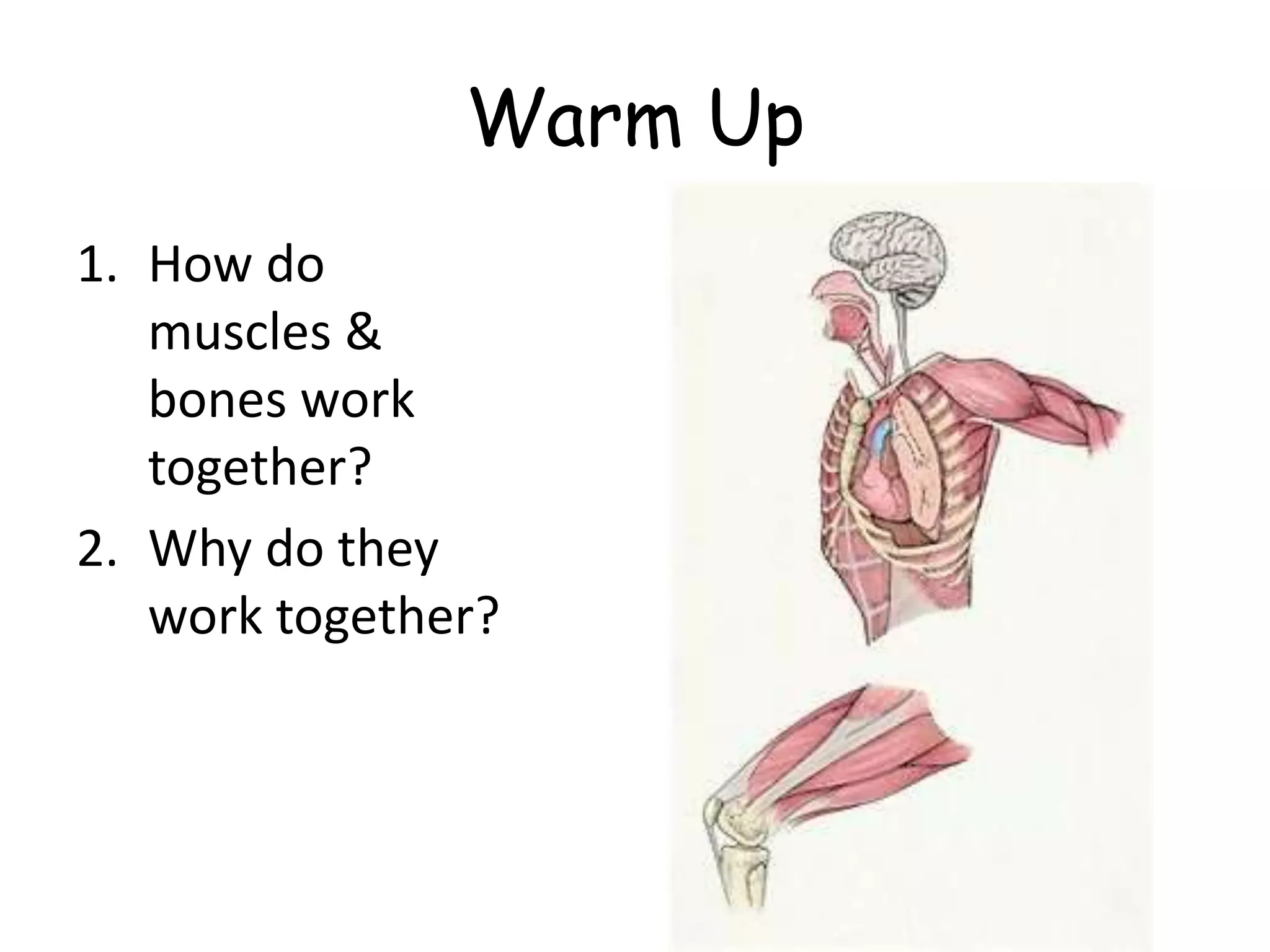 Warm Up

1. How do muscles & bones work together?
2. Why do they work together?